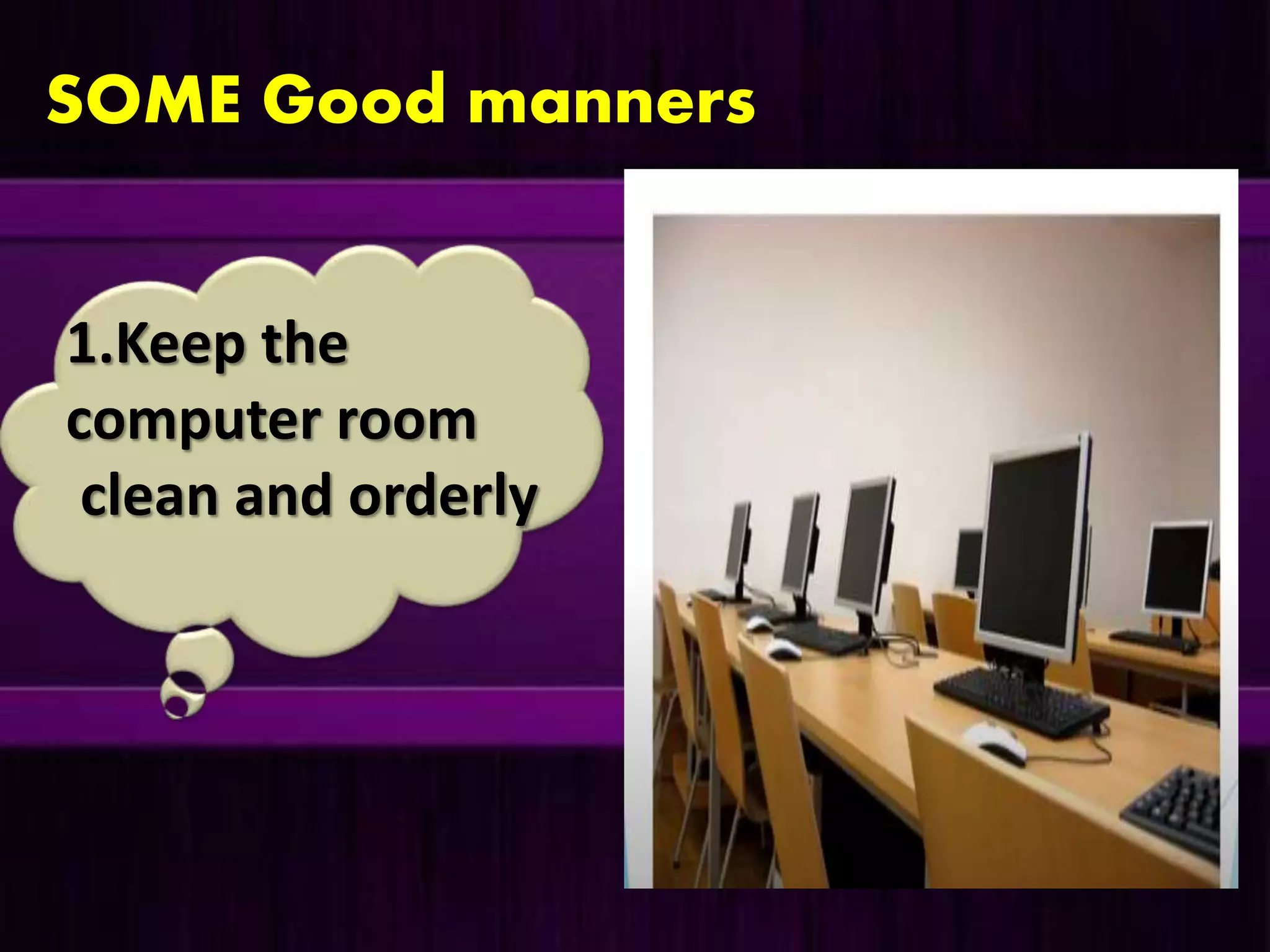 SOME Good manners

1.Keep the computer room clean and orderly